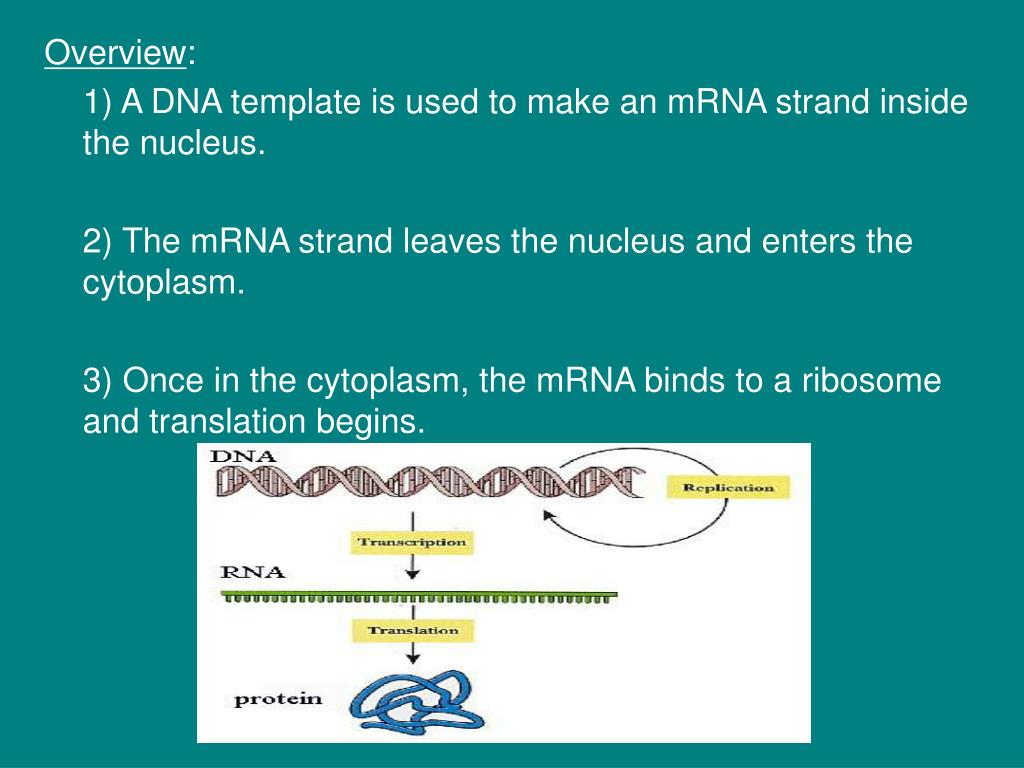 Overview:

1) A DNA template is used to make an mRNA strand inside the nucleus.

2) The mRNA strand leaves the nucleus and enters the cytoplasm.

3) Once in the cytoplasm, the mRNA binds to a ribosome and translation begins.

DNA

Replication

Transcription

RNA

Translation

protein